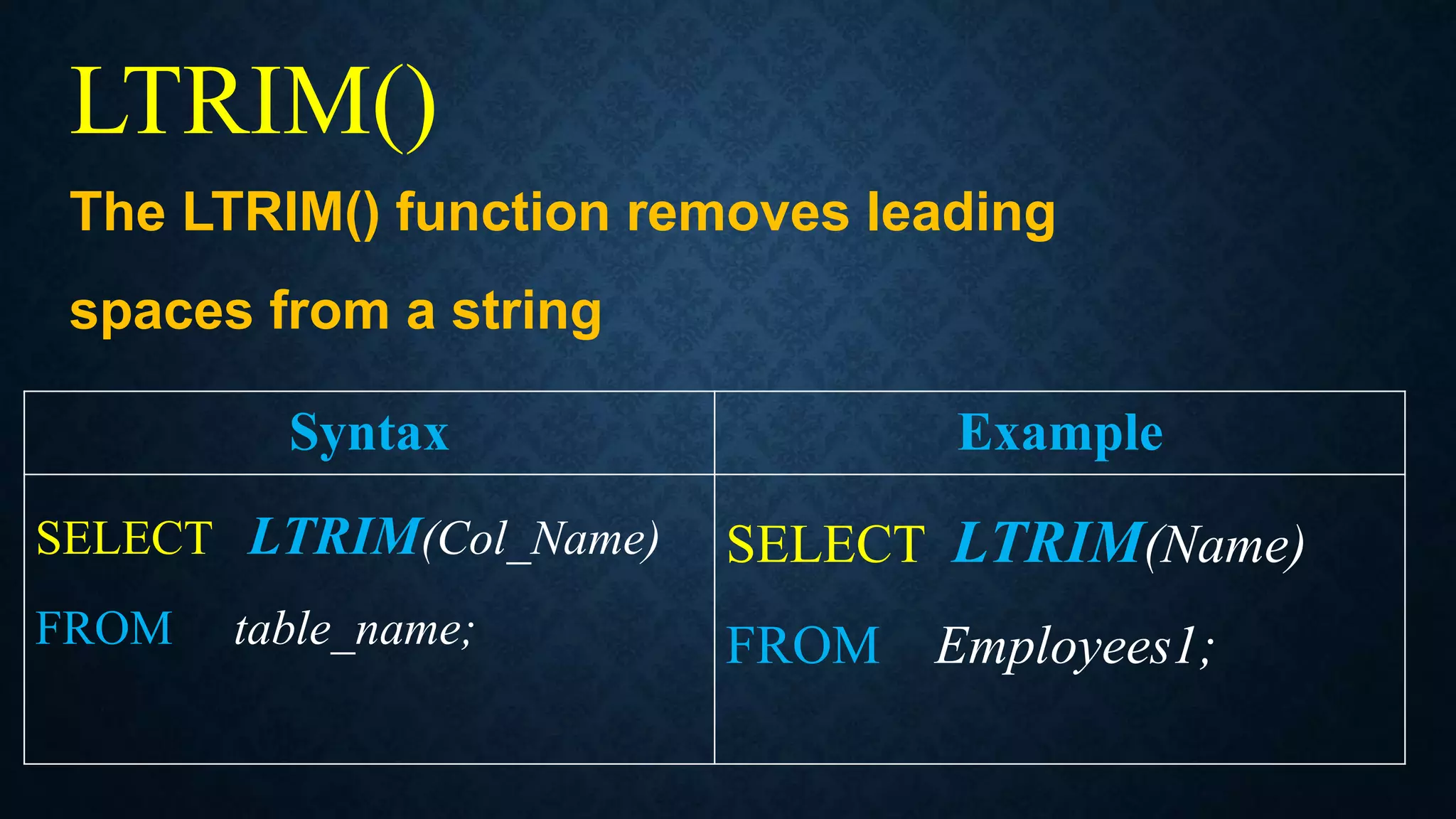 LTRIM()

The LTRIM() function removes leading spaces from a string

| Syntax | Example |
|---|---|
| SELECT LTRIM(Col_Name) FROM table_name; | SELECT LTRIM(Name) FROM Employees1; |